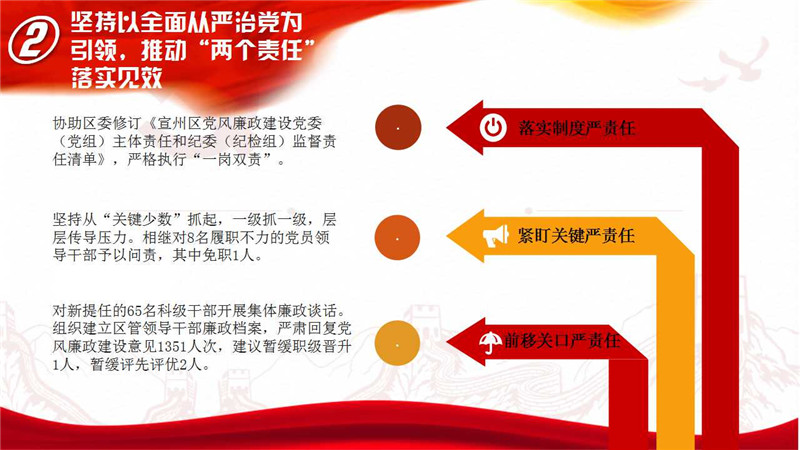 2 坚持以全面从严治党为引领，推动“两个责任”落实见效

协助区委修订《宜州区党风廉政建设党委（党组）主体责任和纪委（纪检组）监督责任清单》，严格执行“一岗双责”。

落实制度严责任

坚持从“关键少数”抓起，一级抓一级，层层传导压力。相继对8名履职不力的党员领导干部予以问责，其中免职1人。

紧盯关键严责任

对新提任的65名科级干部开展集体廉政谈话。组织建立区管领导干部廉政档案，严肃回复党风廉政建设意见1351人次，建议暂缓职级晋升1人，暂缓评先评优2人。

前移关口严责任